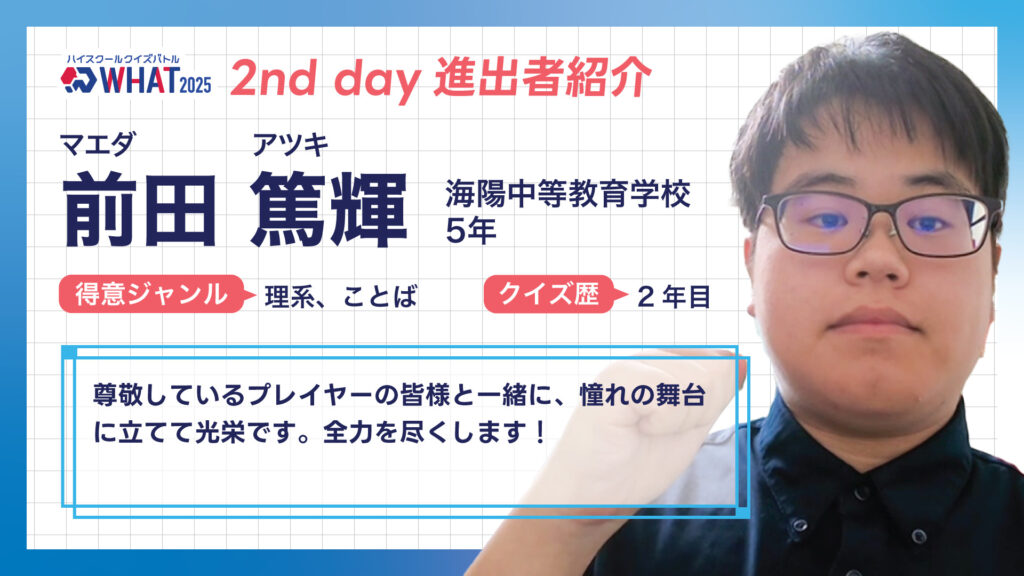 ハイスクールクイズバトル
WHAT 2025

2nd day 進出者紹介

マエダ アツキ
前田 篤輝

海陽中等教育学校
5年

得意ジャンル 理系、ことば

クイズ歴 2年目

尊敬しているプレイヤーの皆様と一緒に、憧れの舞台に立てて光栄です。全力を尽くします！